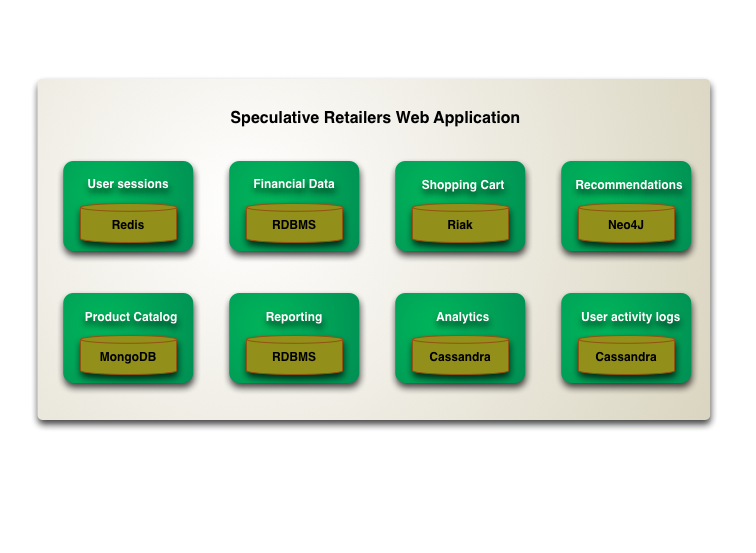 Speculative Retailers Web Application

User sessions
Redis

Financial Data
RDBMS

Shopping Cart
Riak

Recommendations
Neo4J

Product Catalog
MongoDB

Reporting
RDBMS

Analytics
Cassandra

User activity logs
Cassandra